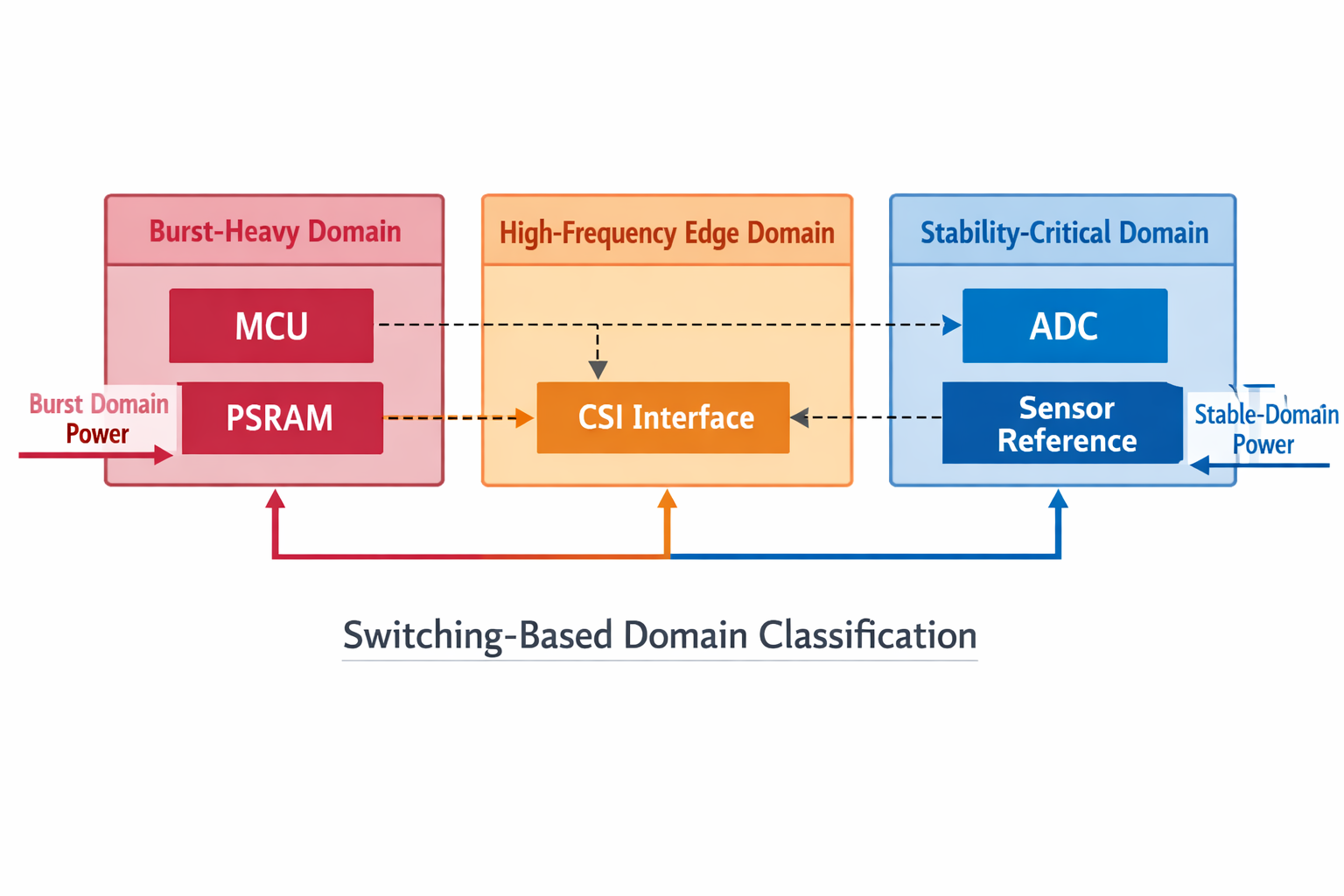 Burst-Heavy Domain

MCU

PSRAM

Burst Domain Power

High-Frequency Edge Domain

CSI Interface

Stability-Critical Domain

ADC

Sensor Reference

Stable-Domain Power

Switching-Based Domain Classification